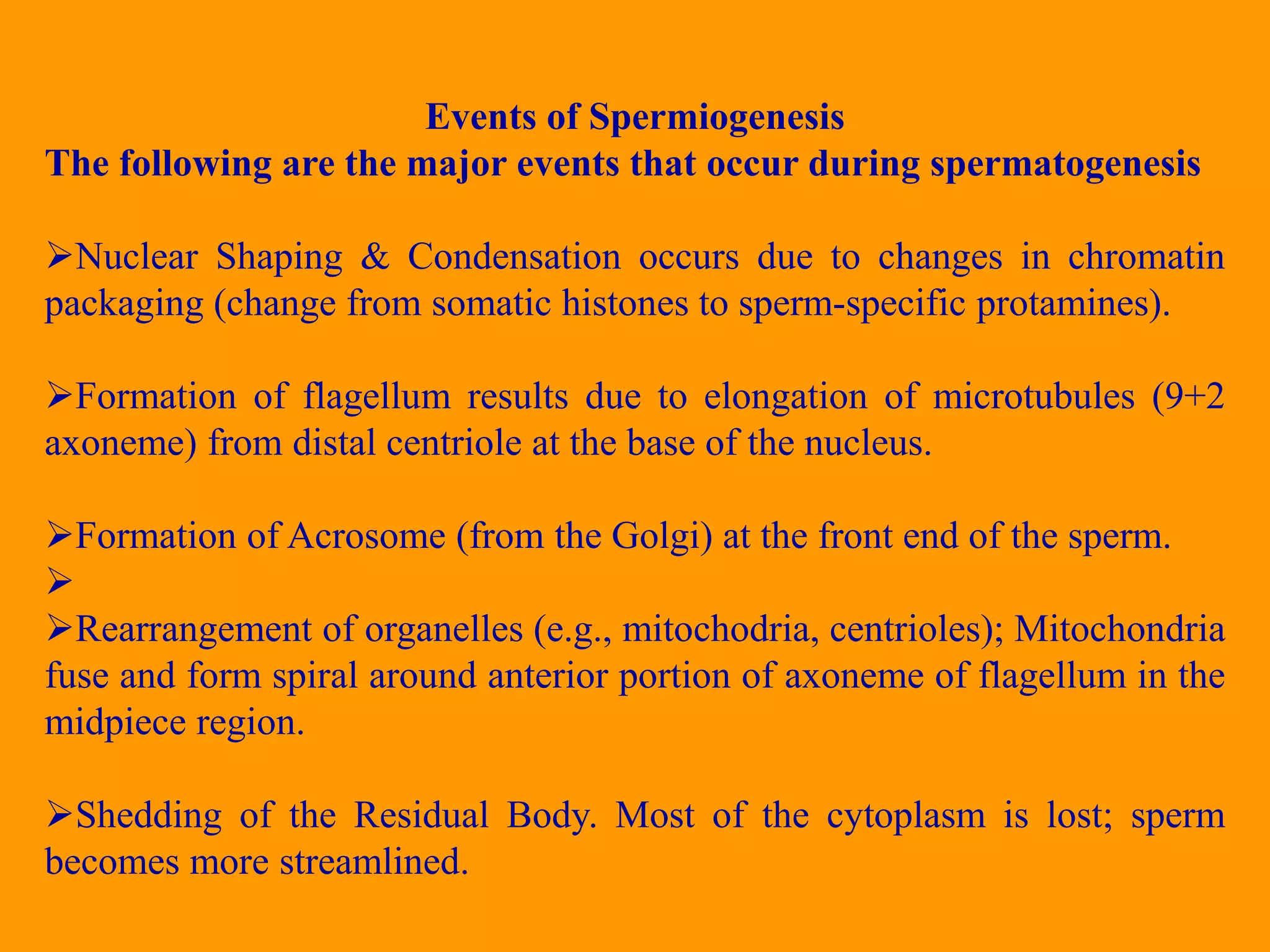 Events of Spermiogenesis

The following are the major events that occur during spermatogenesis

➢Nuclear Shaping & Condensation occurs due to changes in chromatin packaging (change from somatic histones to sperm-specific protamines).

➢Formation of flagellum results due to elongation of microtubules (9+2 axoneme) from distal centriole at the base of the nucleus.

➢Formation of Acrosome (from the Golgi) at the front end of the sperm.
➢
➢Rearrangement of organelles (e.g., mitochodria, centrioles); Mitochondria fuse and form spiral around anterior portion of axoneme of flagellum in the midpiece region.

➢Shedding of the Residual Body. Most of the cytoplasm is lost; sperm becomes more streamlined.